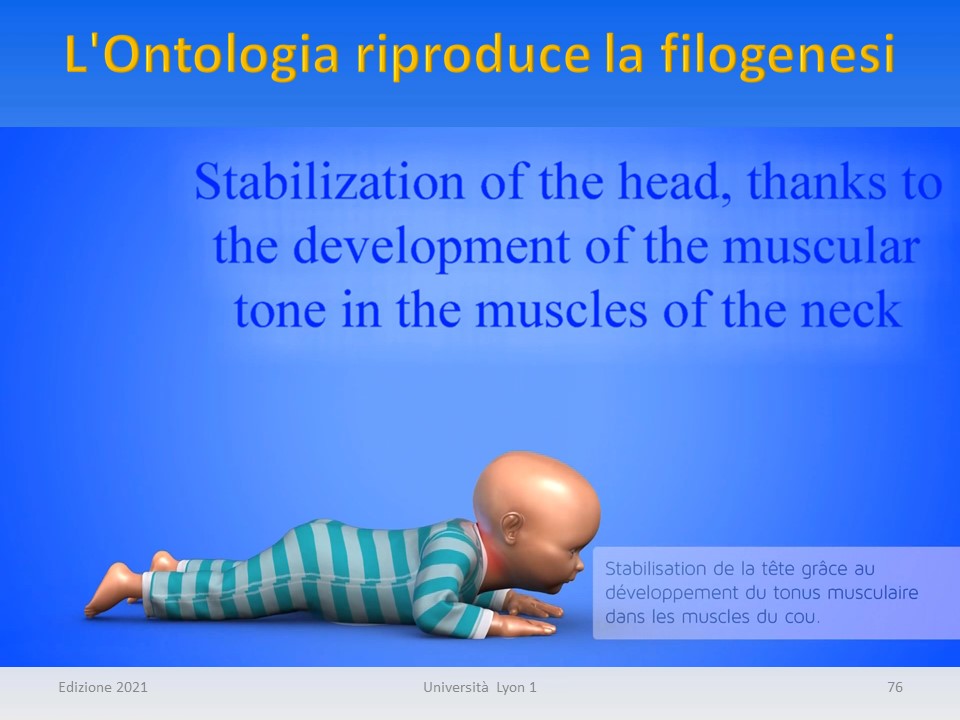 L'Ontologia riproduce la filogenesi

Stabilization of the head, thanks to the development of the muscular tone in the muscles of the neck

Stabilisation de la tête grâce au développement du tonus musculaire dans les muscles du cou.

Edizione 2021

Università Lyon 1

76